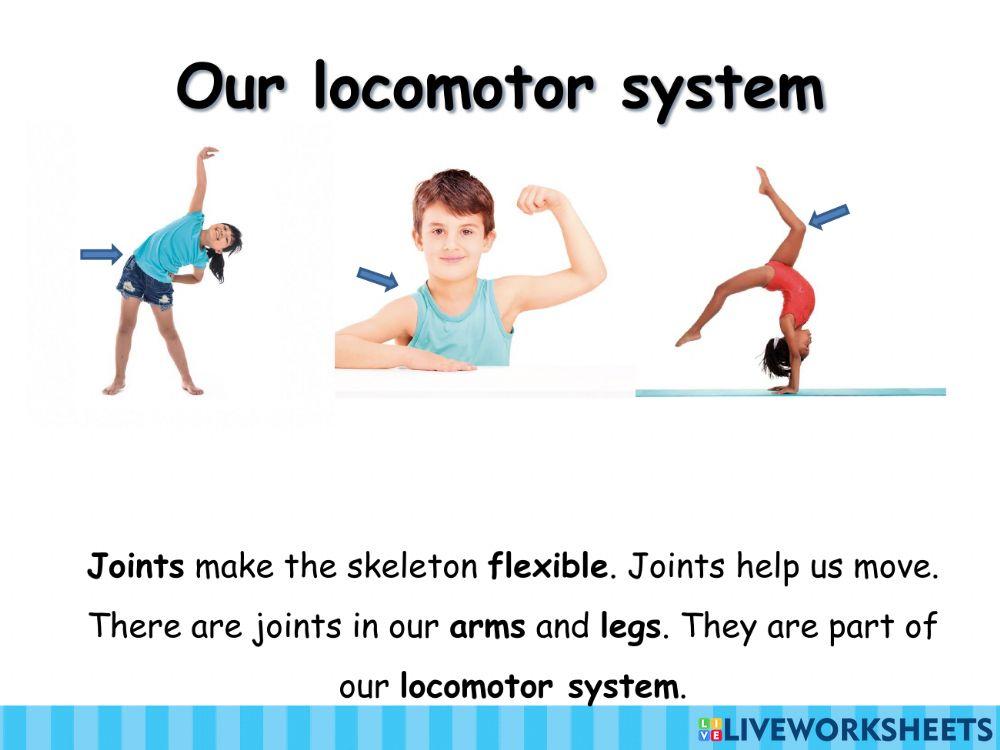 Our locomotor system

Joints make the skeleton flexible. Joints help us move. There are joints in our arms and legs. They are part of our locomotor system.

LIVEWORKSHEETS